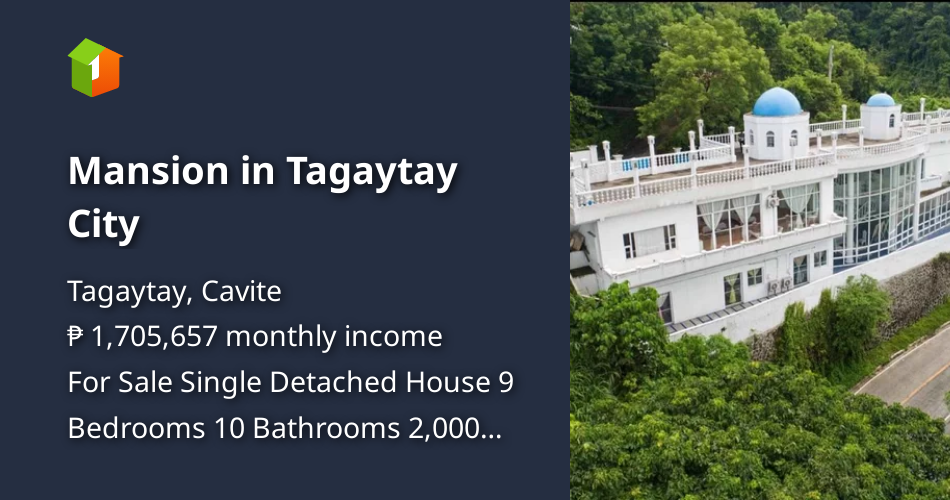 1

Mansion in Tagaytay City

Tagaytay, Cavite
₱ 1,705,657 monthly income
For Sale Single Detached House 9 Bedrooms 10 Bathrooms 2,000...